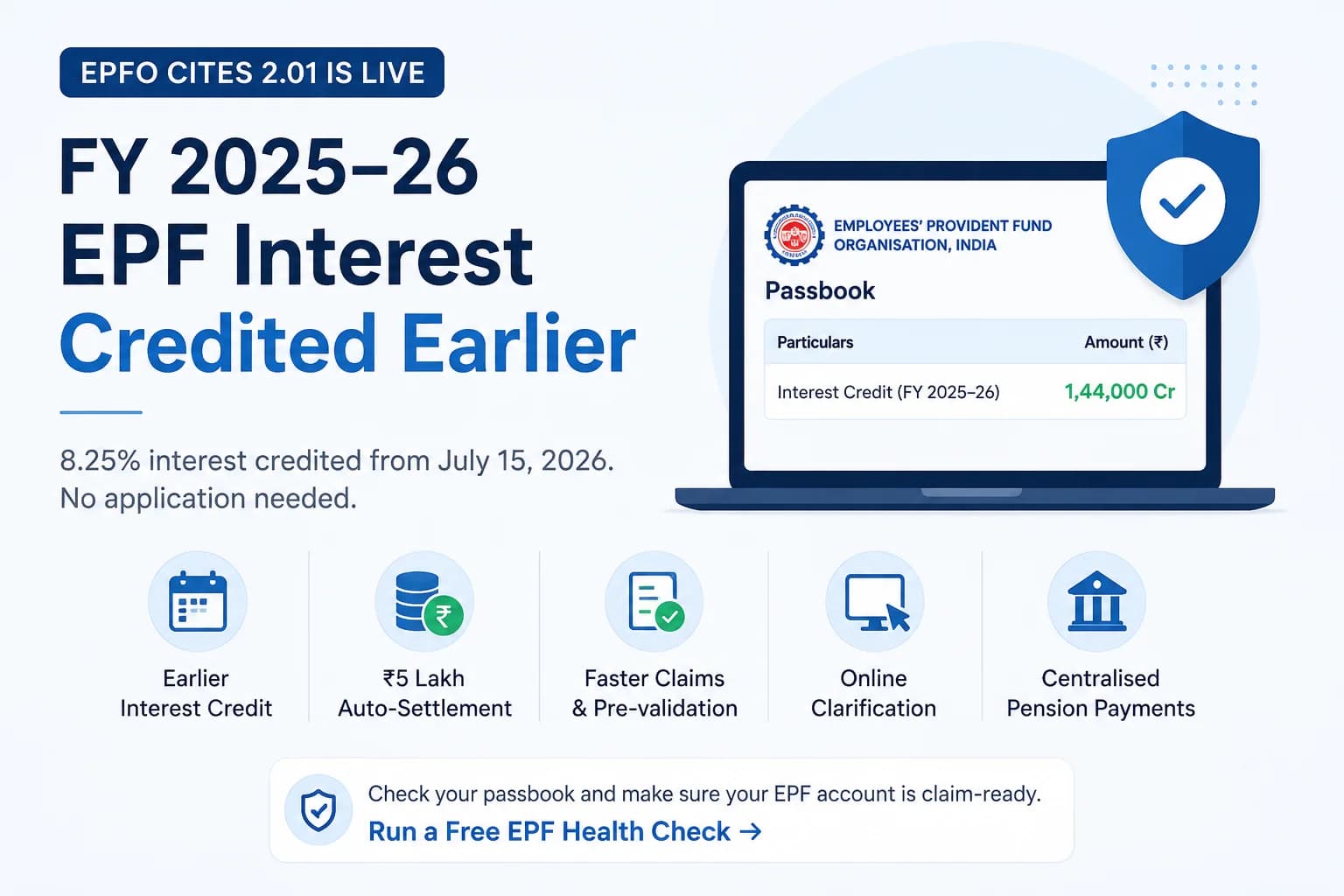 EPFO CITES 2.01 IS LIVE

FY 2025–26
EPF Interest
Credited Earlier

8.25% interest credited from July 15, 2026.
No application needed.

EMPLOYEES' PROVIDENT FUND ORGANISATION, INDIA

Passbook

| Particulars | Amount (₹) |
|---|---|
| Interest Credit (FY 2025–26) | 1,44,000 Cr |

Earlier Interest Credit

₹5 Lakh Auto-Settlement

Faster Claims & Pre-validation

Online Clarification

Centralised Pension Payments

Check your passbook and make sure your EPF account is claim-ready.
Run a Free EPF Health Check →